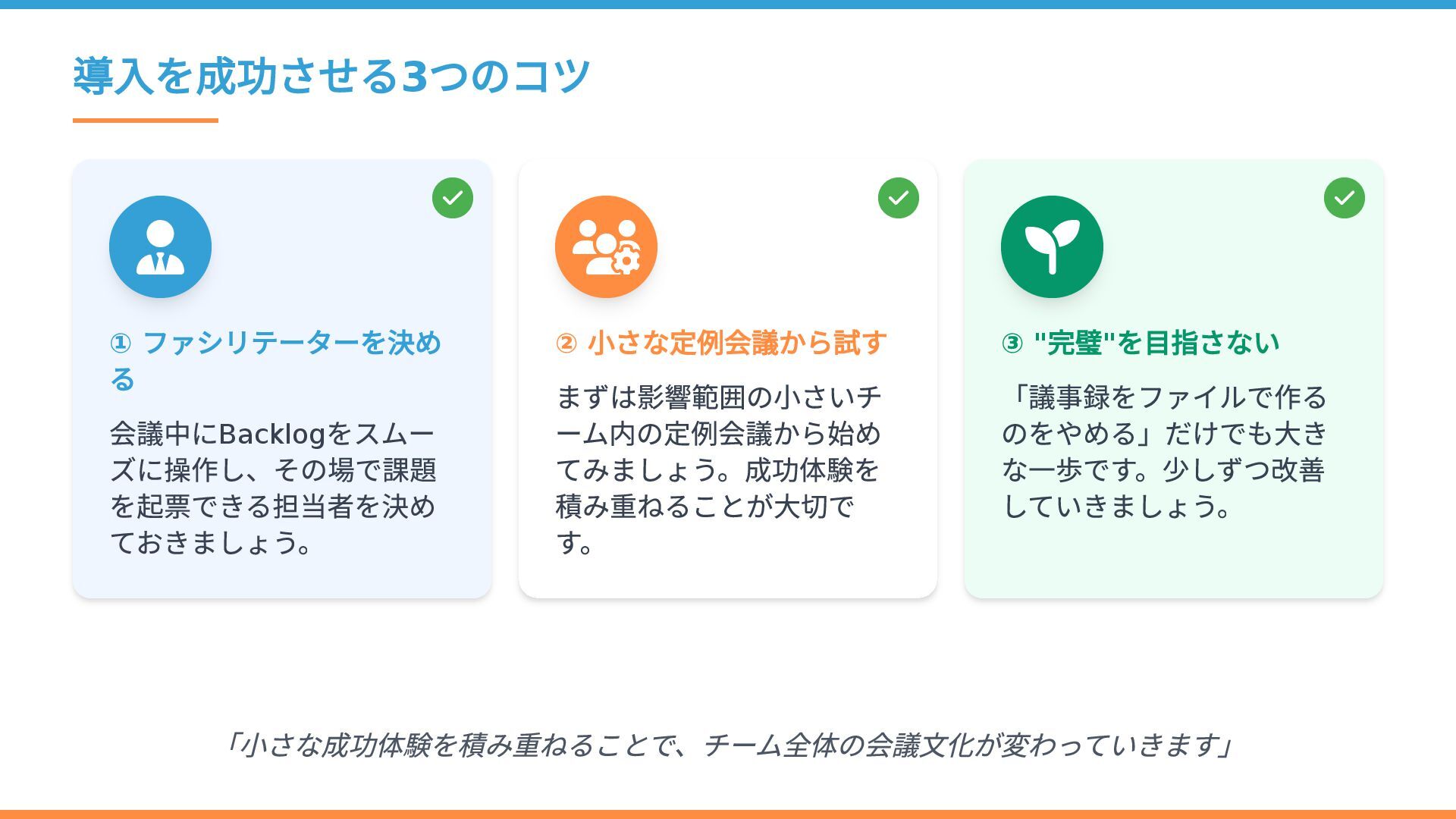 導入を成功させる3つのコツ

① ファシリテーターを決める

会議中にBacklogをスムーズに操作し、その場で課題を起票できる担当者を決めておきましょう。

② 小さな定例会議から試す

まずは影響範囲の小さいチーム内の定例会議から始めてみましょう。成功体験を積み重ねることが大切です。

③ "完璧"を目指さない

「議事録をファイルで作るのをやめる」だけでも大きな一歩です。少しずつ改善していきましょう。

「小さな成功体験を積み重ねることで、チーム全体の会議文化が変わっていきます」